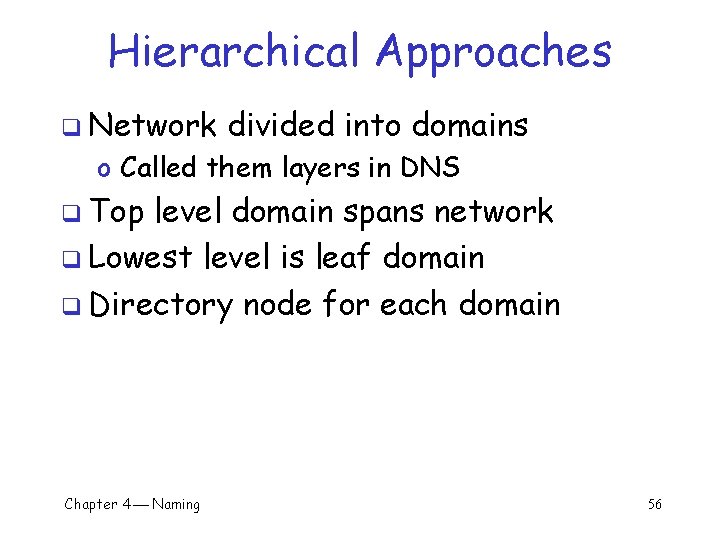 Hierarchical Approaches

❑ Network divided into domains
o Called them layers in DNS
❑ Top level domain spans network
❑ Lowest level is leaf domain
❑ Directory node for each domain

Chapter 4 — Naming

56